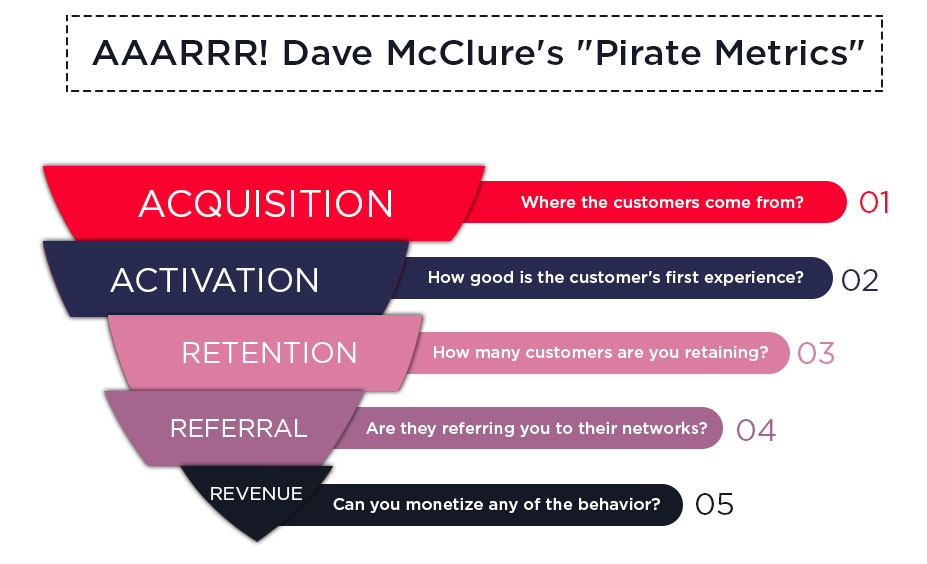 AAARRR! Dave McClure's "Pirate Metrics"

ACQUISITION
Where the customers come from?
01

ACTIVATION
How good is the customer's first experience?
02

RETENTION
How many customers are you retaining?
03

REFERRAL
Are they referring you to their networks?
04

REVENUE
Can you monetize any of the behavior?
05